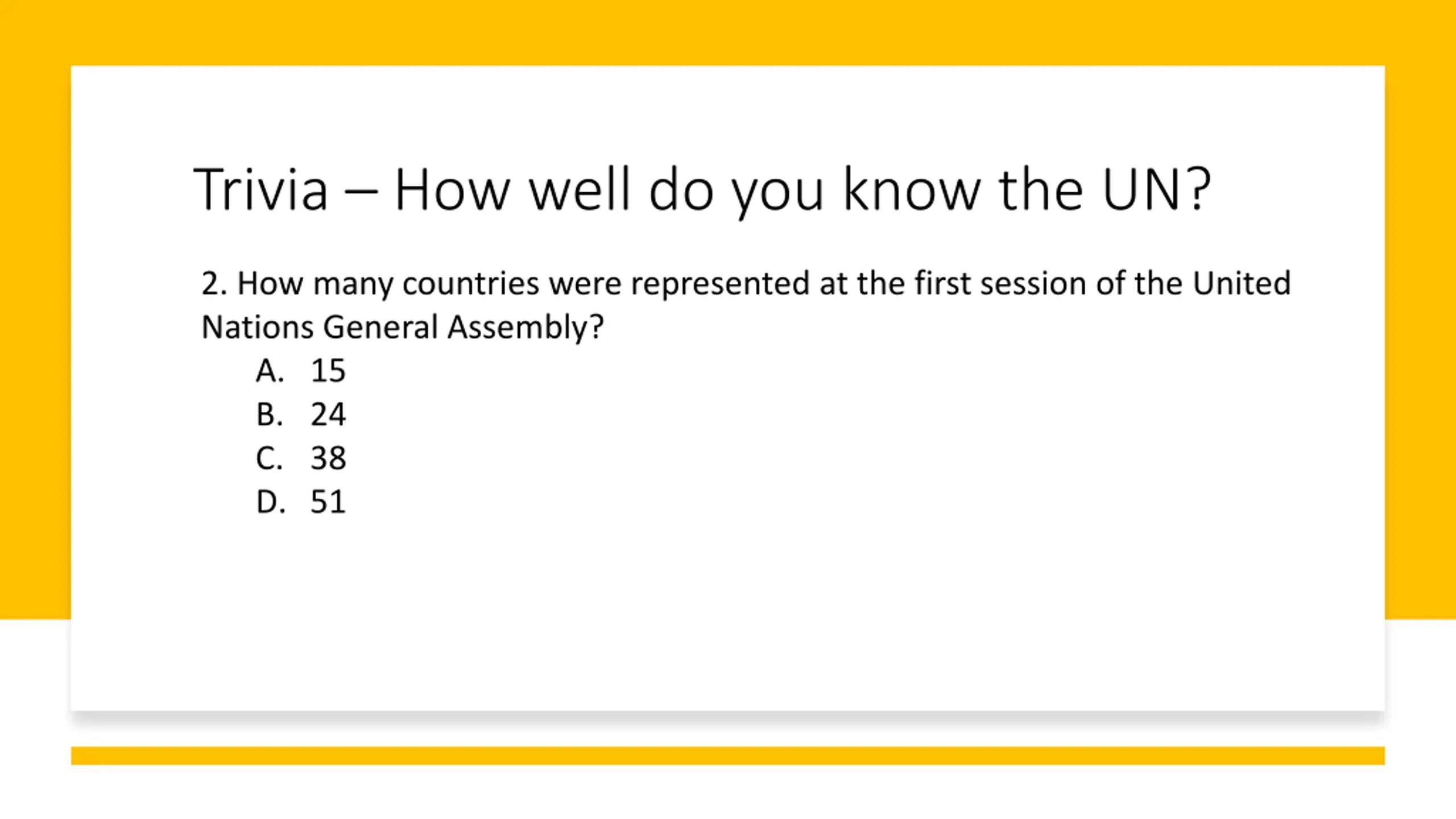 Trivia – How well do you know the UN?

2. How many countries were represented at the first session of the United Nations General Assembly?

A. 15
B. 24
C. 38
D. 51